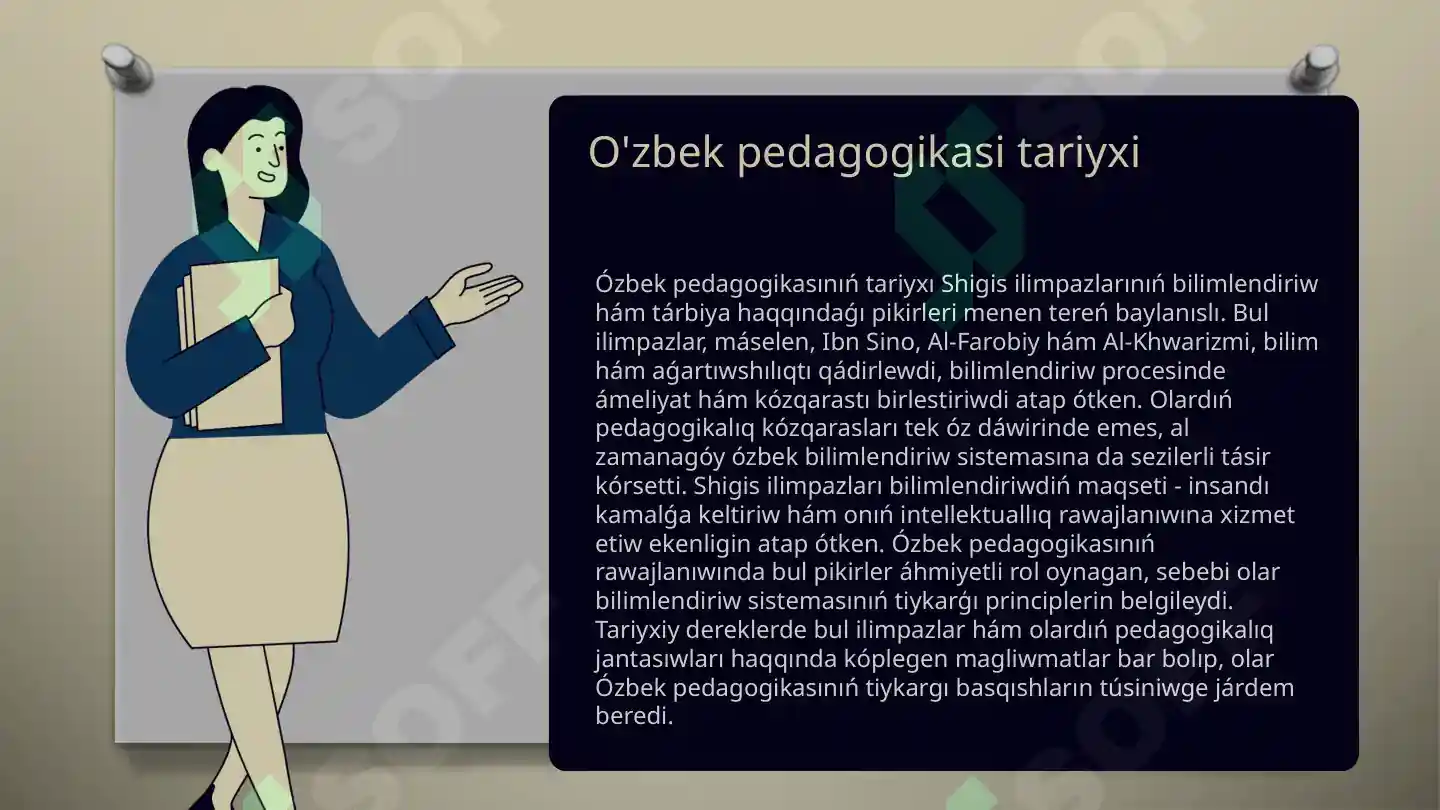 O'zbek pedagogikasi tariyxi

Ózbek pedagogikasınıń tariyxı Shigis ilimpazlarınıń bilimlendiriw hám tárbiya haqqındaǵı pikirleri menen tereń baylanıslı. Bul ilimpazlar, máselen, Ibn Sino, Al-Farobiy hám Al-Khwarizmi, bilim hám aǵartıwshılıqtı qádirlewdi, bilimlendiriw procesinde ámeliyat hám kózqarastı birlestiriwdi atap ótken. Olardıń pedagogikalıq kózqarasları tek óz dáwirinde emes, al zamanagóy ózbek bilimlendiriw sistemasına da sezilerli tásir kórsetti. Shigis ilimpazları bilimlendiriwdiń maqseti - insandı kamalǵa keltiriw hám onıń intellektuallıq rawajlanıwına xizmet etiw ekenligin atap ótken. Ózbek pedagogikasınıń rawajlanıwında bul pikirler áhmiyetli rol oynagan, sebebi olar bilimlendiriw sistemasınıń tiykarǵı principlerin belgileydi. Tariyxiy dereklerde bul ilimpazlar hám olardıń pedagogikalıq jantasıwları haqqında kóplegen magliwmatlar bar bolıp, olar Ózbek pedagogikasınıń tiykargı basqıshların túsiniwge járdem beredi.